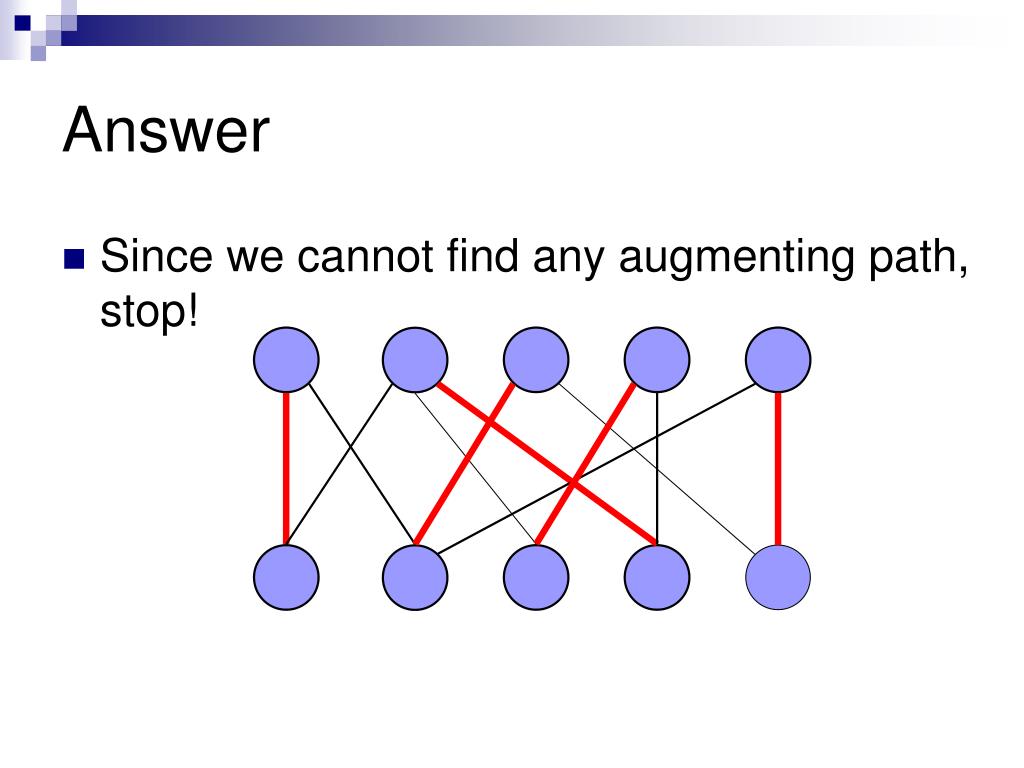 Answer

Since we cannot find any augmenting path, stop!